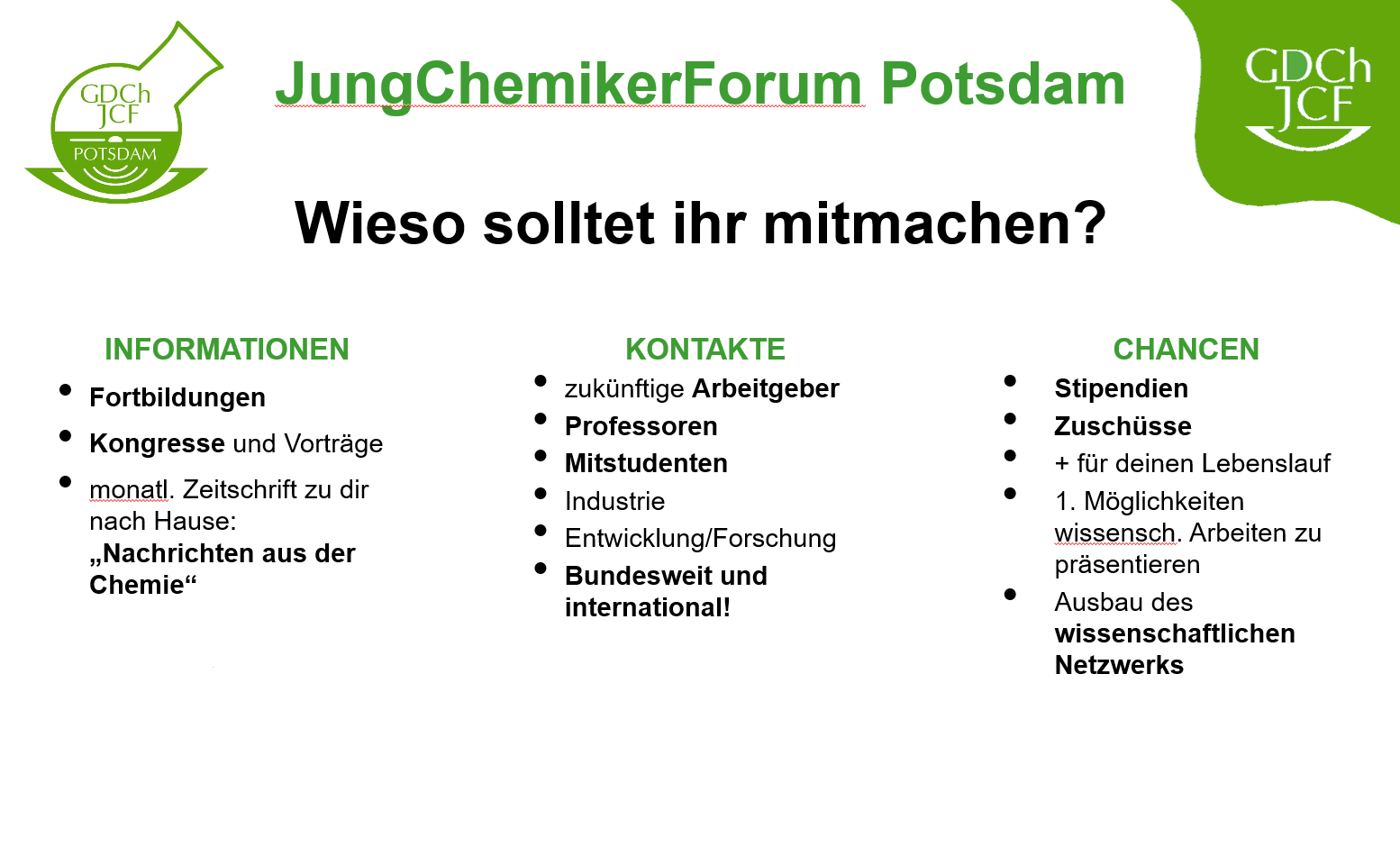 GDCh
JCF
POTSDAM

JungChemikerForum Potsdam

GDCh
JCF

Wieso solltet ihr mitmachen?

INFORMATIONEN

- Fortbildungen
- Kongresse und Vorträge
- monatl. Zeitschrift zu dir nach Hause: „Nachrichten aus der Chemie“

KONTAKTE

- zukünftige Arbeitgeber
- Professoren
- Mitstudenten
- Industrie
- Entwicklung/Forschung
- Bundesweit und international!

CHANCEN

- Stipendien
- Zuschüsse
- + für deinen Lebenslauf
- 1. Möglichkeiten wissensch. Arbeiten zu präsentieren
- Ausbau des wissenschaftlichen Netzwerks